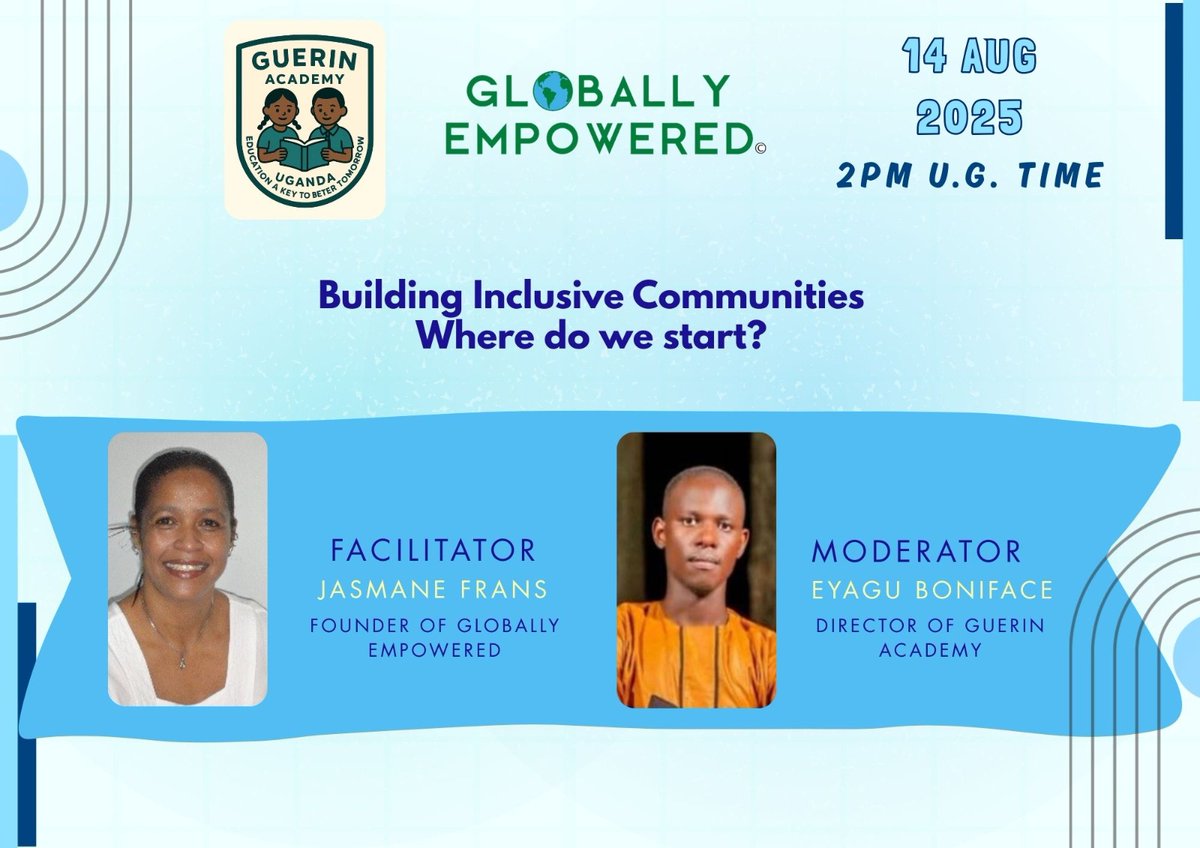 GUERIN ACADEMY
UGANDA
EDUCATION A KEY TO BETER TOMORROW

GLOBALLY EMPOWERED©

14 AUG 2025
2PM U.G. TIME

Building Inclusive Communities
Where do we start?

FACILITATOR
JASMANE FRANS
FOUNDER OF GLOBALLY EMPOWERED

MODERATOR
EYAGU BONIFACE
DIRECTOR OF GUERIN ACADEMY